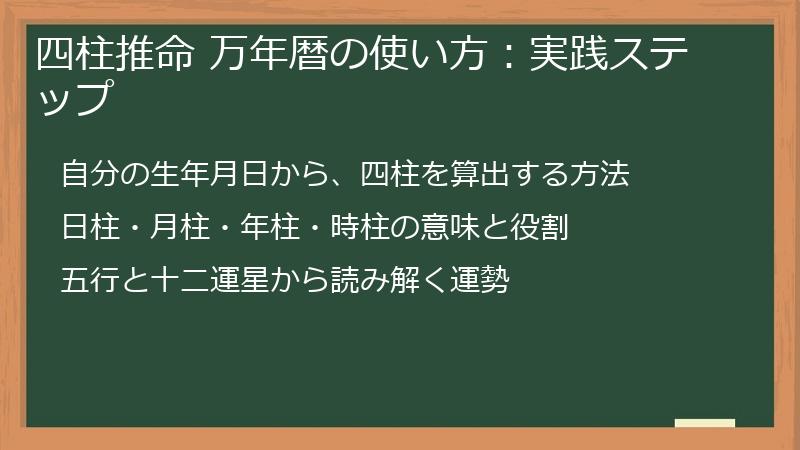 四柱推命 万年暦の使い方：実践ステップ

自分の生年月日から、四柱を算出する方法

日柱・月柱・年柱・時柱の意味と役割

五行と十二運星から読み解く運勢